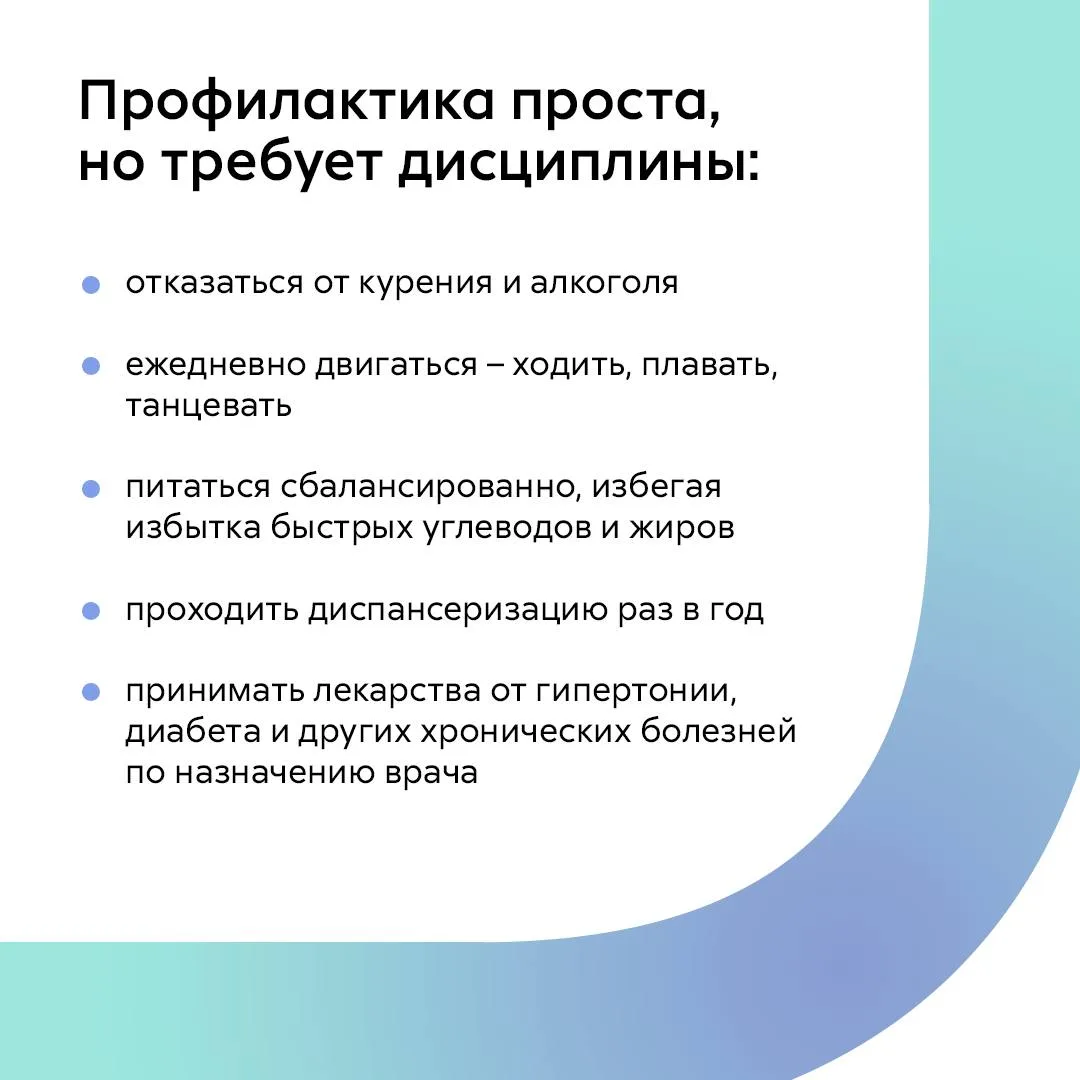 Профилактика проста, но требует дисциплины:

- отказаться от курения и алкоголя
- ежедневно двигаться – ходить, плавать, танцевать
- питаться сбалансированно, избегая избытка быстрых углеводов и жиров
- проходить диспансеризацию раз в год
- принимать лекарства от гипертонии, диабета и других хронических болезней по назначению врача